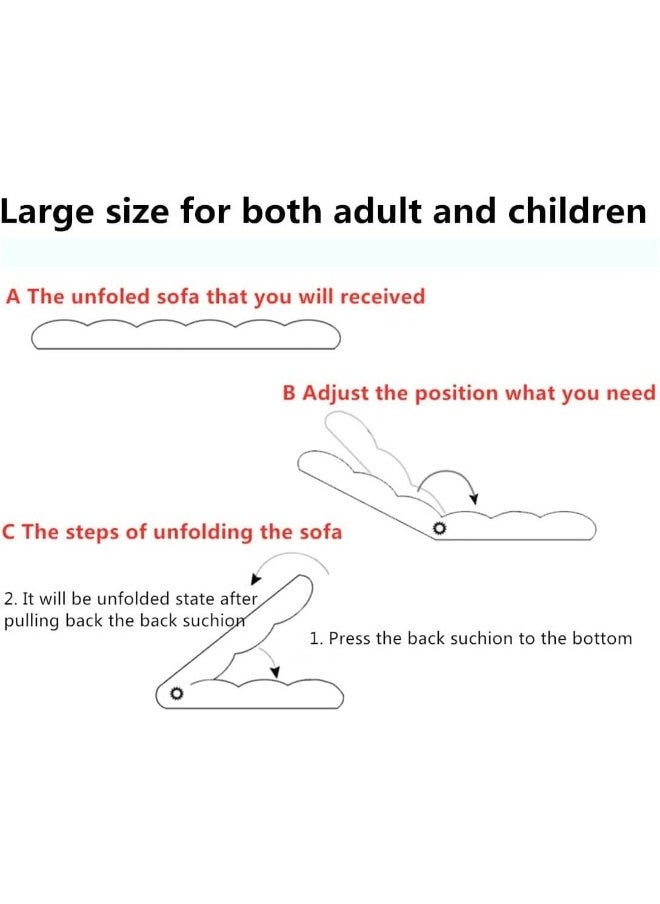 Large size for both adult and children

A The unfoled sofa that you will received

B Adjust the position what you need

C The steps of unfolding the sofa

2. It will be unfolded state after pulling back the back suchion

1. Press the back suchion to the bottom